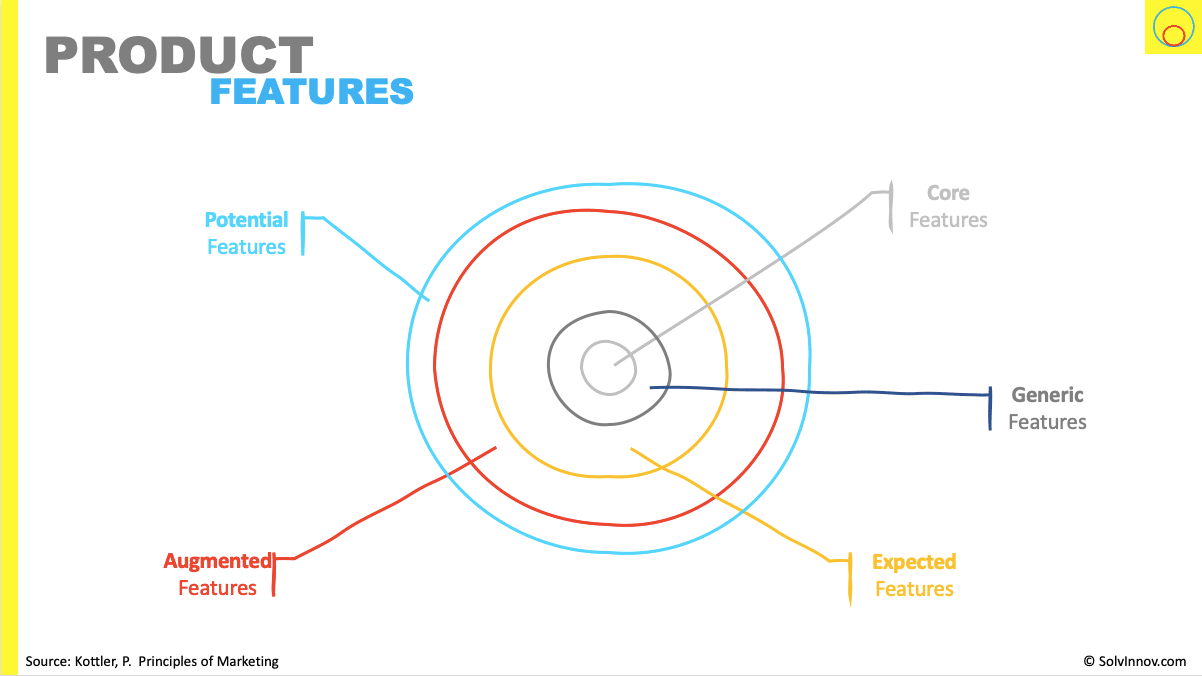 PRODUCT
FEATURES

Potential
Features

Core
Features

Generic
Features

Augmented
Features

Expected
Features

Source: Kottler, P. Principles of Marketing

© SolvInnov.com